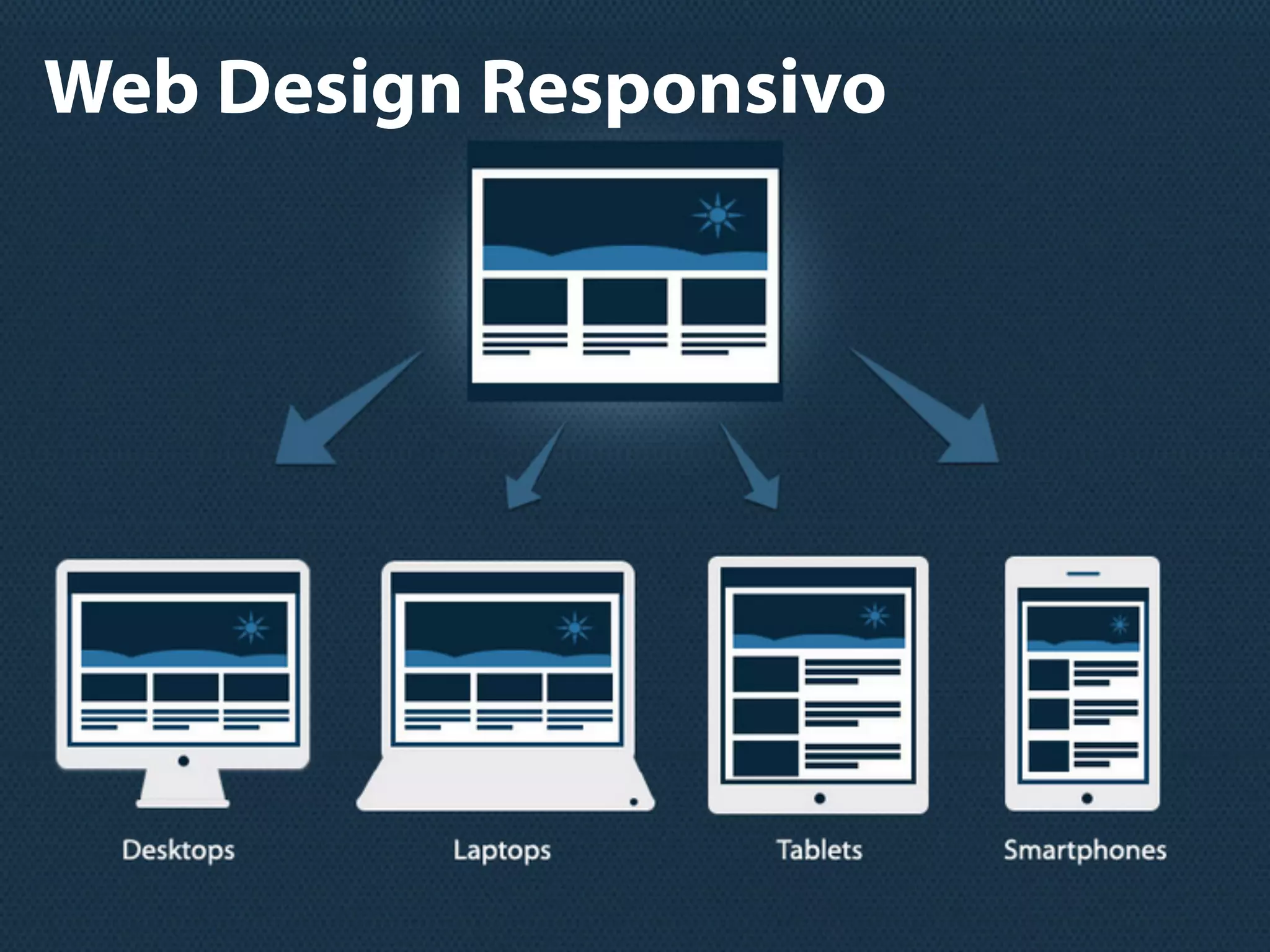 Web Design Responsivo

Desktops

Laptops

Tablets

Smartphones